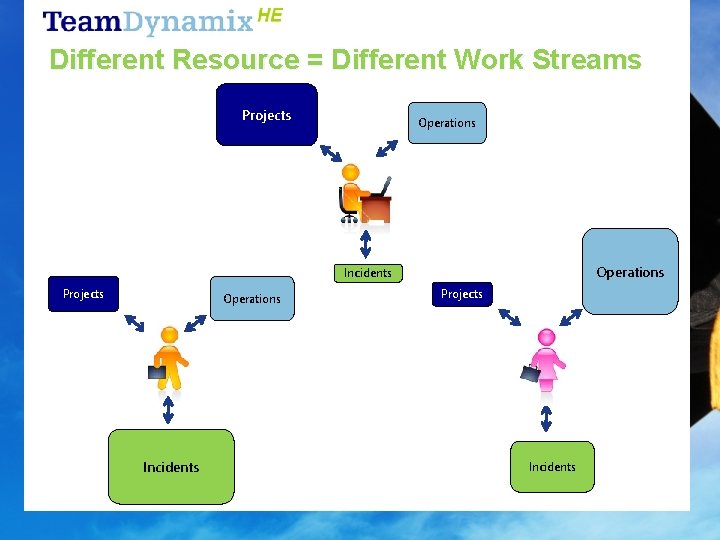 TeamDynamix HE

Different Resource = Different Work Streams

Projects

Operations

Incidents

Projects

Operations

Incidents

Projects

Operations

Incidents